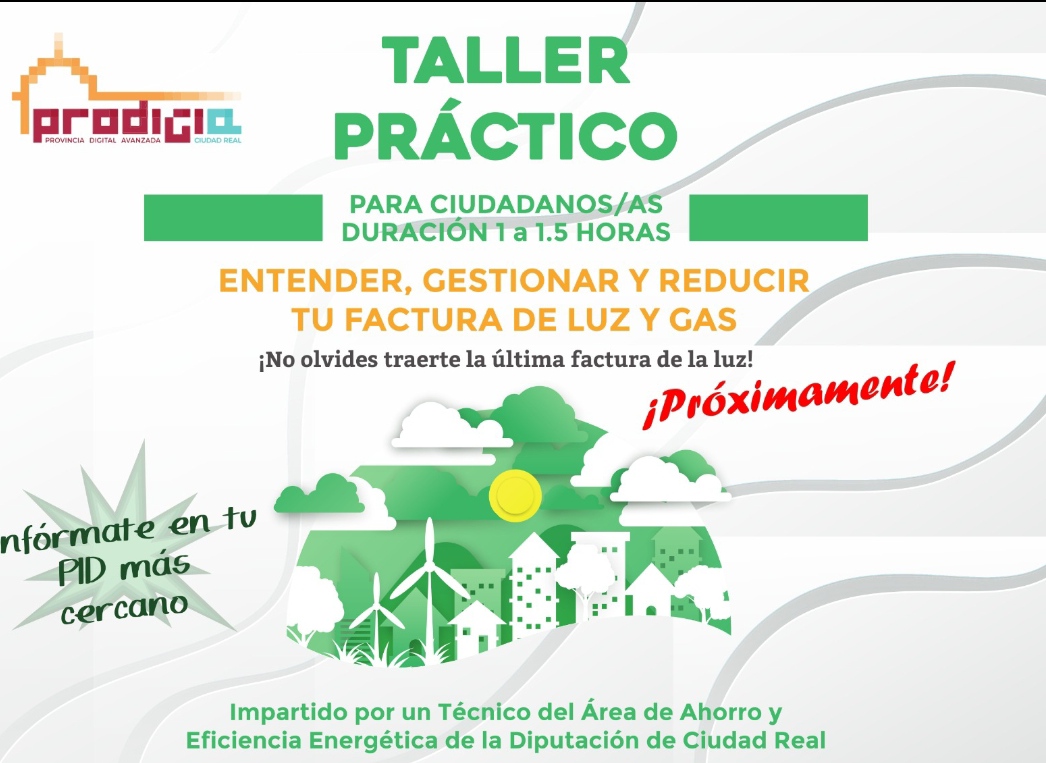 prodigia
PROVINCIA DIGITAL AVANZADA CIUDAD REAL

TALLER PRÁCTICO

PARA CIUDADANOS/AS
DURACIÓN 1 a 1.5 HORAS

ENTENDER, GESTIONAR Y REDUCIR TU FACTURA DE LUZ Y GAS

¡No olvides traerte la última factura de la luz!

¡Próximamente!

nfórmate en tu PID más cercano

Impartido por un Técnico del Área de Ahorro y Eficiencia Energética de la Diputación de Ciudad Real